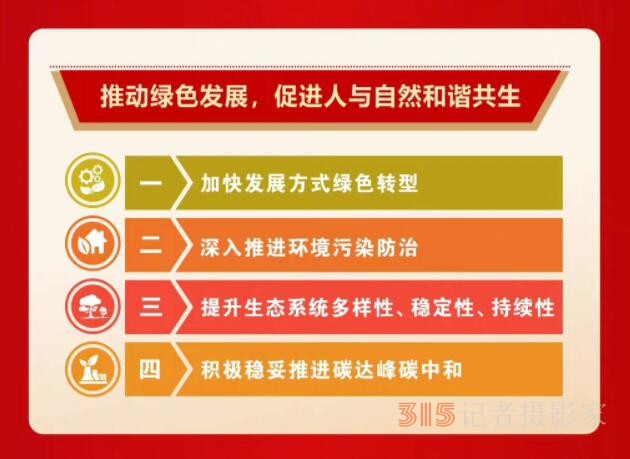 推动绿色发展，促进人与自然和谐共生

一 加快发展方式绿色转型

二 深入推进环境污染防治

三 提升生态系统多样性、稳定性、持续性

四 积极稳妥推进碳达峰碳中和

315 记者摄影家